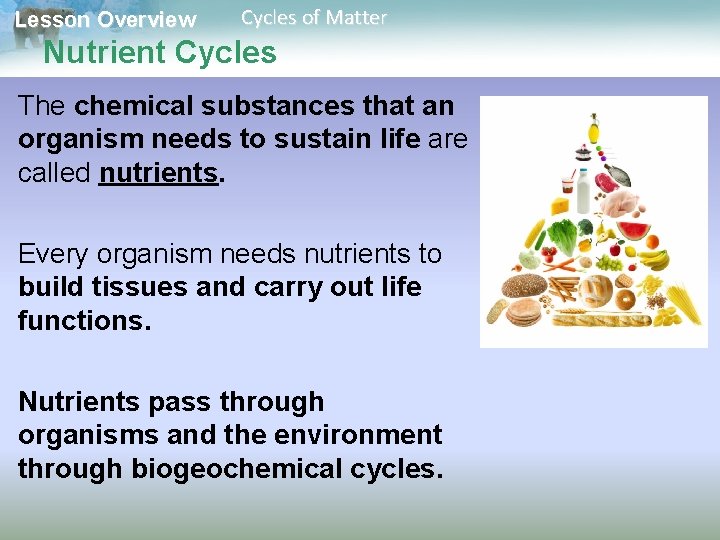 Lesson Overview Cycles of Matter

Nutrient Cycles

The chemical substances that an organism needs to sustain life are called nutrients.

Every organism needs nutrients to build tissues and carry out life functions.

Nutrients pass through organisms and the environment through biogeochemical cycles.